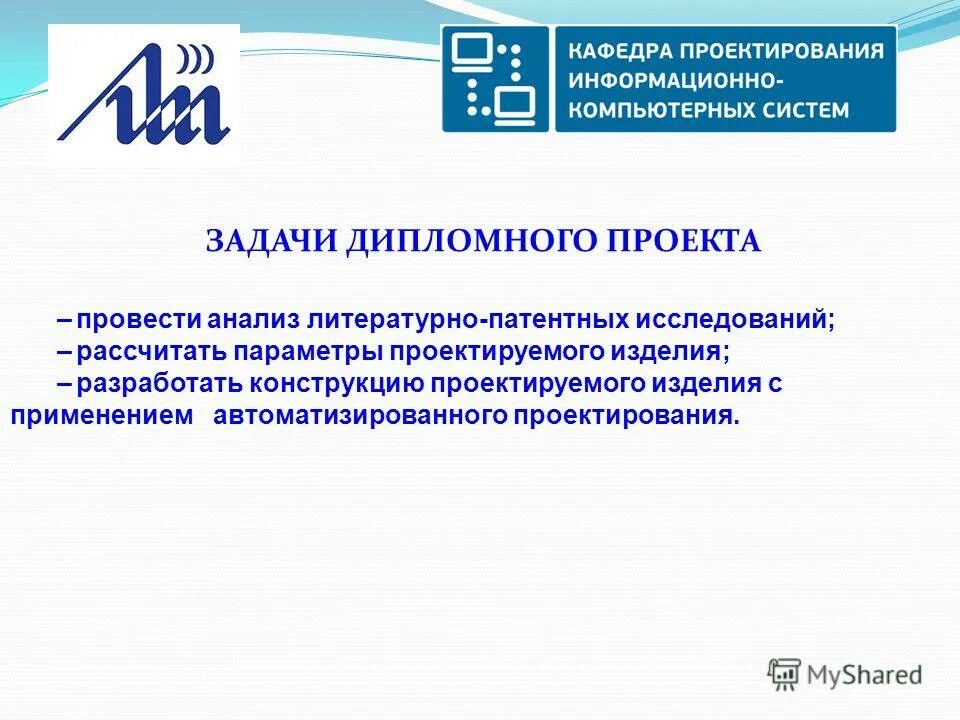 КАФЕДРА ПРОЕКТИРОВАНИЯ ИНФОРМАЦИОННО-КОМПЬЮТЕРНЫХ СИСТЕМ

ЗАДАЧИ ДИПЛОМНОГО ПРОЕКТА

– провести анализ литературно-патентных исследований;
– рассчитать параметры проектируемого изделия;
– разработать конструкцию проектируемого изделия с применением автоматизированного проектирования.

MyShared